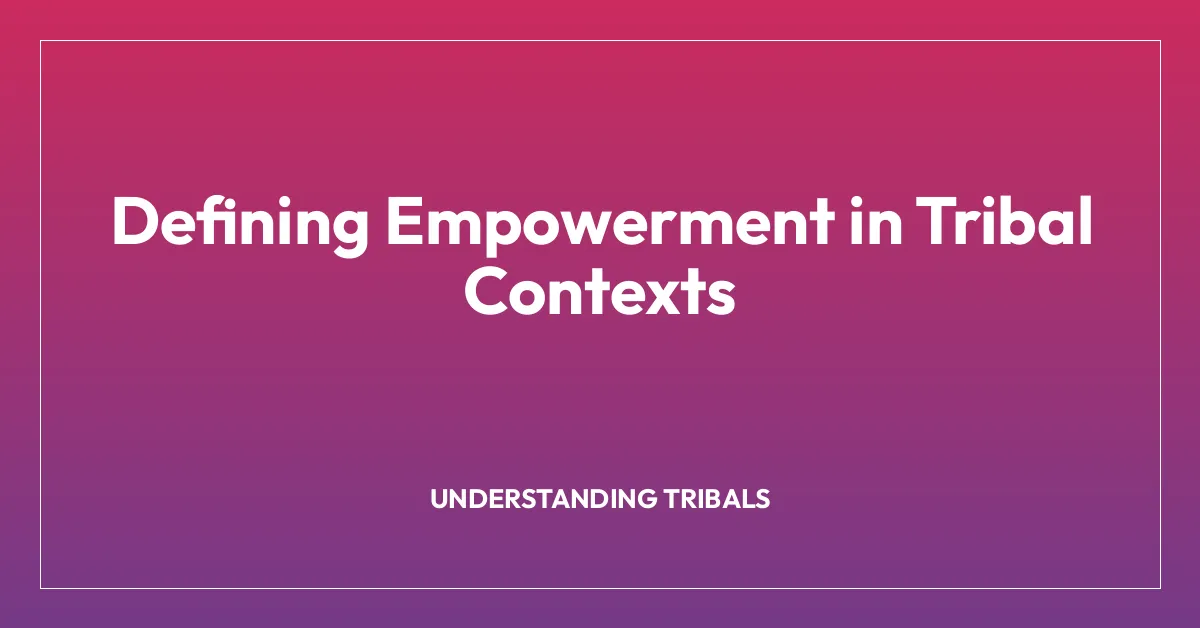 Defining Empowerment in Tribal Contexts

UNDERSTANDING TRIBALS